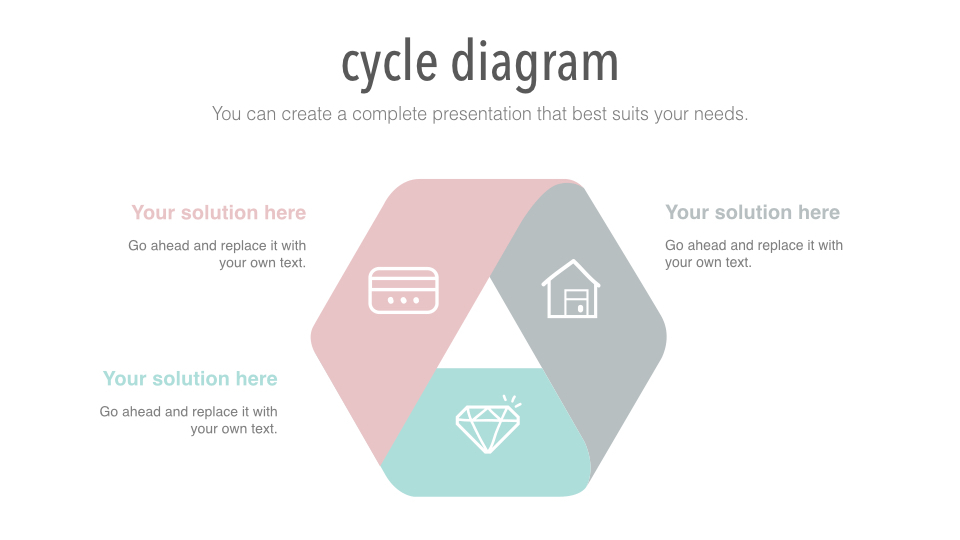 cycle diagram

You can create a complete presentation that best suits your needs.

Your solution here

Go ahead and replace it with your own text.

Your solution here

Go ahead and replace it with your own text.

Your solution here

Go ahead and replace it with your own text.